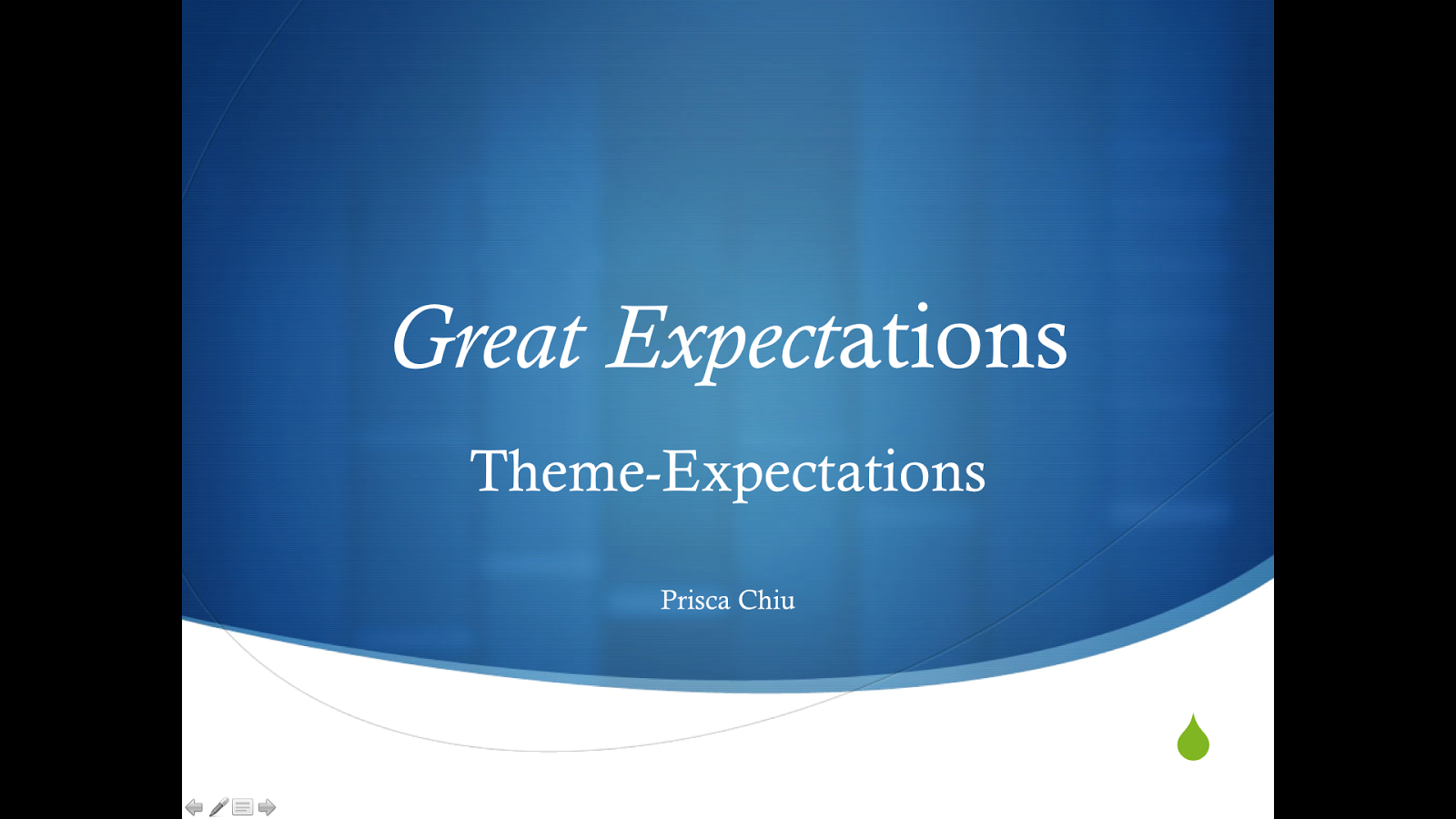 Great Expectations

Theme-Expectations

Prisca Chiu